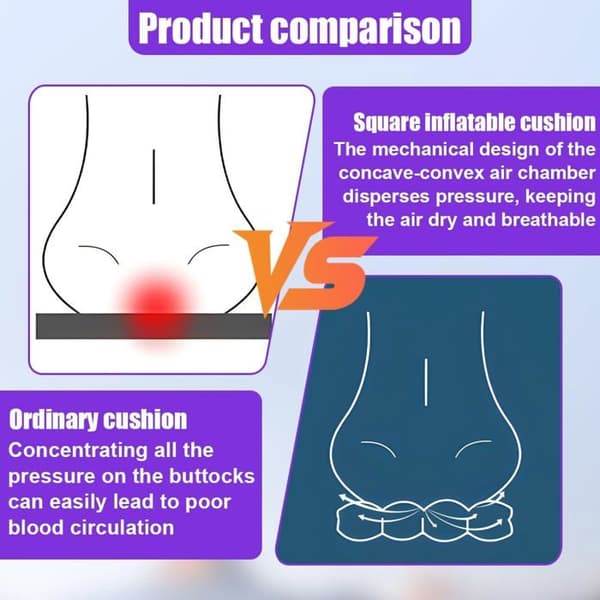 Product comparison

Square inflatable cushion
The mechanical design of the concave-convex air chamber disperses pressure, keeping the air dry and breathable

VS

Ordinary cushion
Concentrating all the pressure on the buttocks can easily lead to poor blood circulation